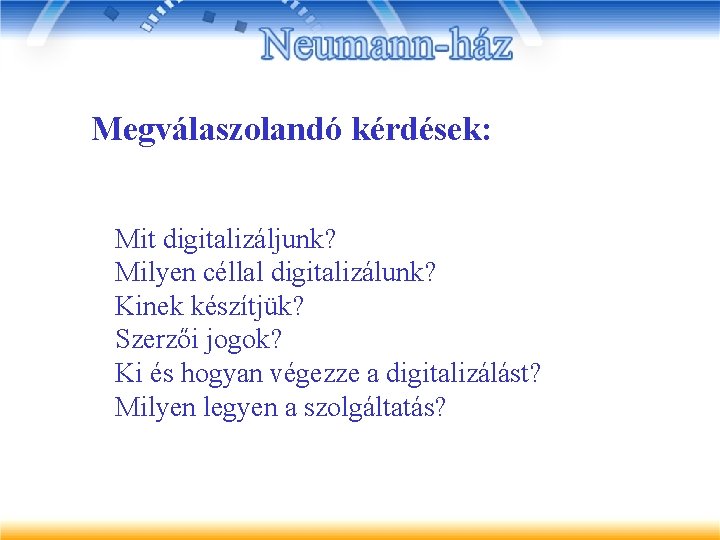 Neumann-ház

Megválaszolandó kérdések:

Mit digitalizáljunk?
Milyen céllal digitalizálunk?
Kinek készítjük?
Szerzői jogok?
Ki és hogyan végezze a digitalizálást?
Milyen legyen a szolgáltatás?